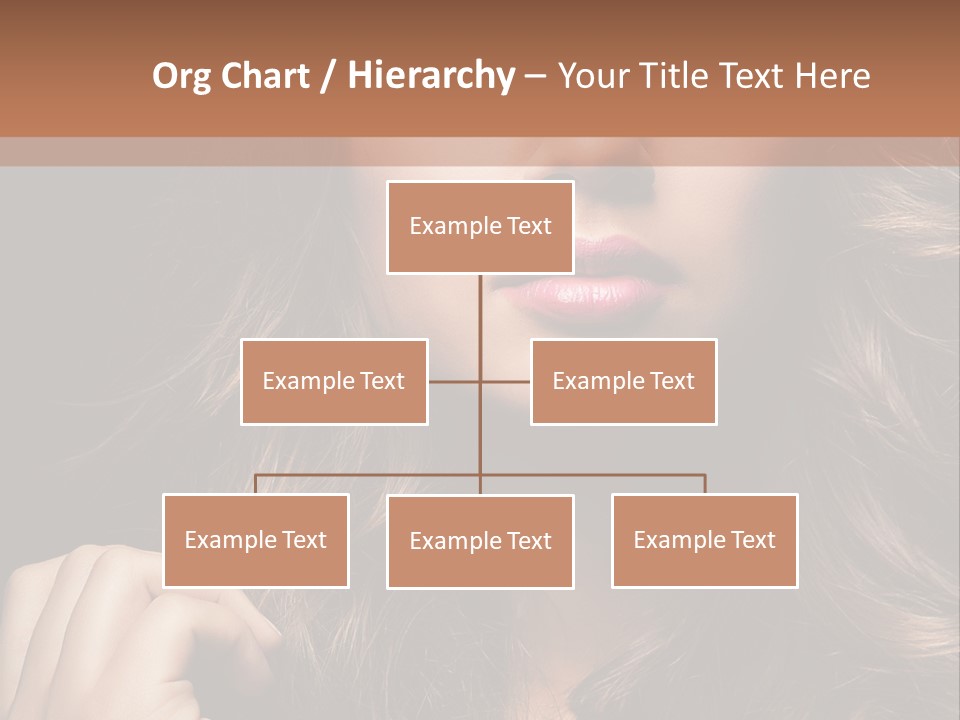 Org Chart / Hierarchy – Your Title Text Here

Example Text

Example Text

Example Text

Example Text

Example Text

Example Text